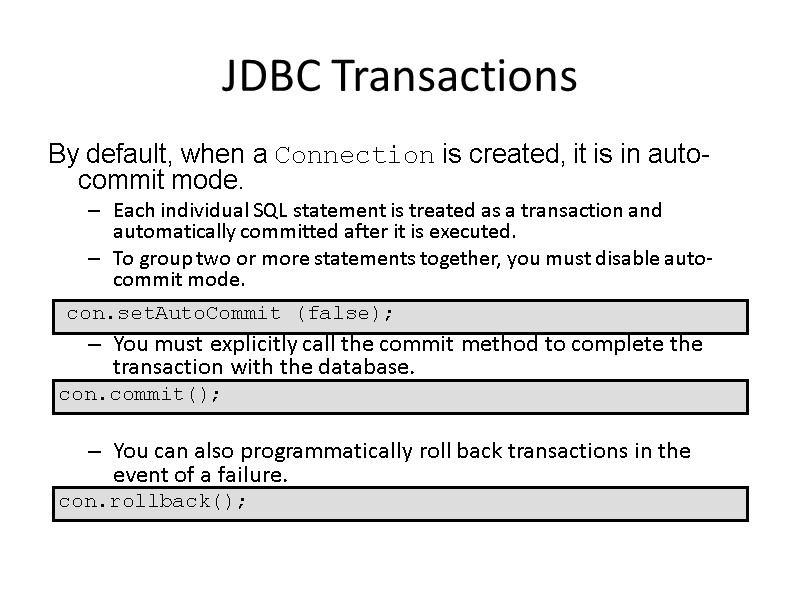 JDBC Transactions

By default, when a Connection is created, it is in auto-commit mode.

– Each individual SQL statement is treated as a transaction and automatically committed after it is executed.

– To group two or more statements together, you must disable auto-commit mode.

con.setAutoCommit (false);

– You must explicitly call the commit method to complete the transaction with the database.

con.commit();

– You can also programmatically roll back transactions in the event of a failure.

con.rollback();